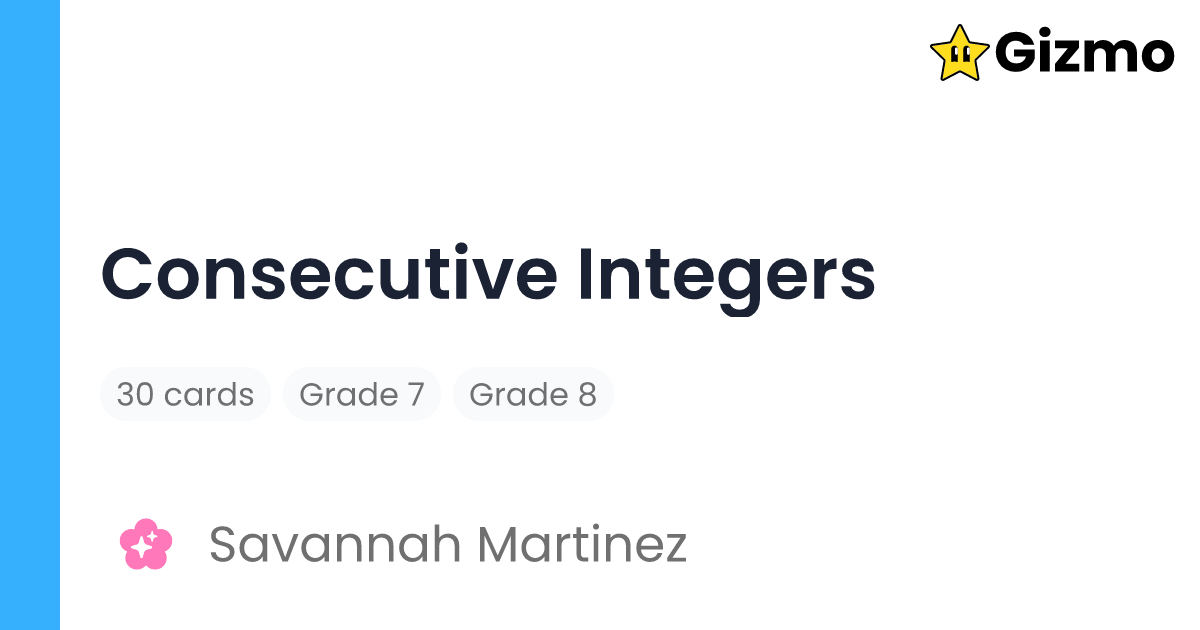 Gizmo

Consecutive Integers

30 cards Grade 7 Grade 8

Savannah Martinez